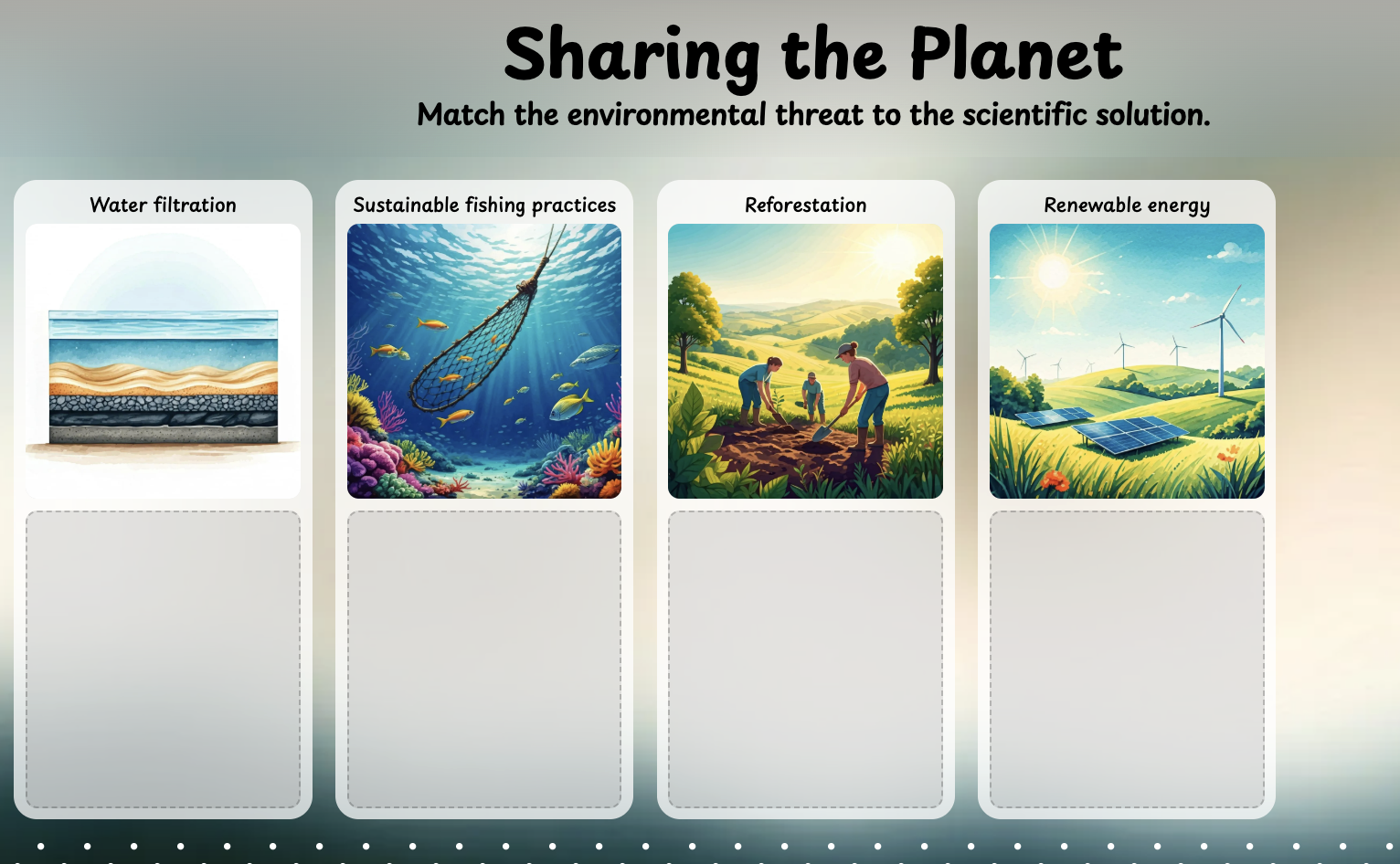 Sharing the Planet
Match the environmental threat to the scientific solution.

Water filtration

Sustainable fishing practices

Reforestation

Renewable energy